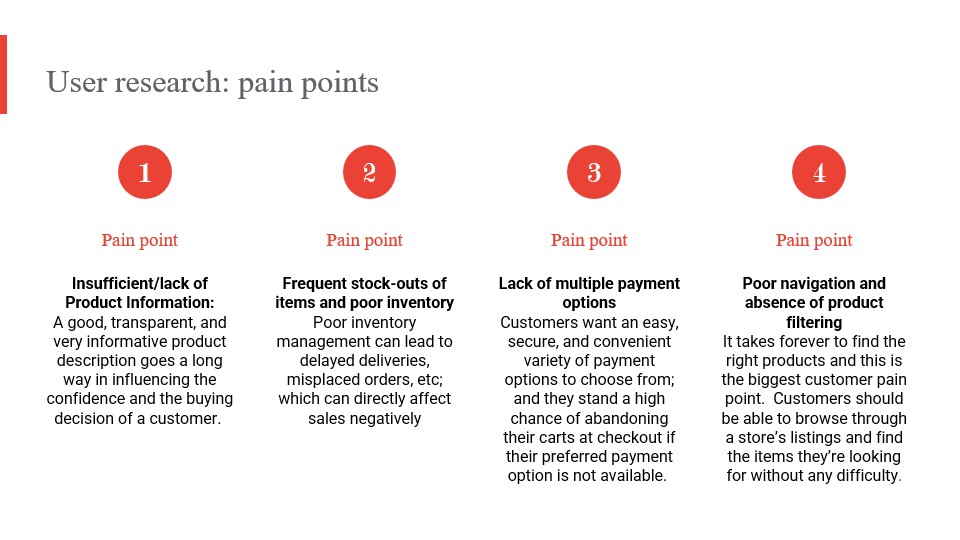 User research: pain points

1

Pain point

Insufficient/lack of Product Information:
A good, transparent, and very informative product description goes a long way in influencing the confidence and the buying decision of a customer.

2

Pain point

Frequent stock-outs of items and poor inventory
Poor inventory management can lead to delayed deliveries, misplaced orders, etc; which can directly affect sales negatively

3

Pain point

Lack of multiple payment options
Customers want an easy, secure, and convenient variety of payment options to choose from; and they stand a high chance of abandoning their carts at checkout if their preferred payment option is not available.

4

Pain point

Poor navigation and absence of product filtering
It takes forever to find the right products and this is the biggest customer pain point. Customers should be able to browse through a store's listings and find the items they're looking for without any difficulty.